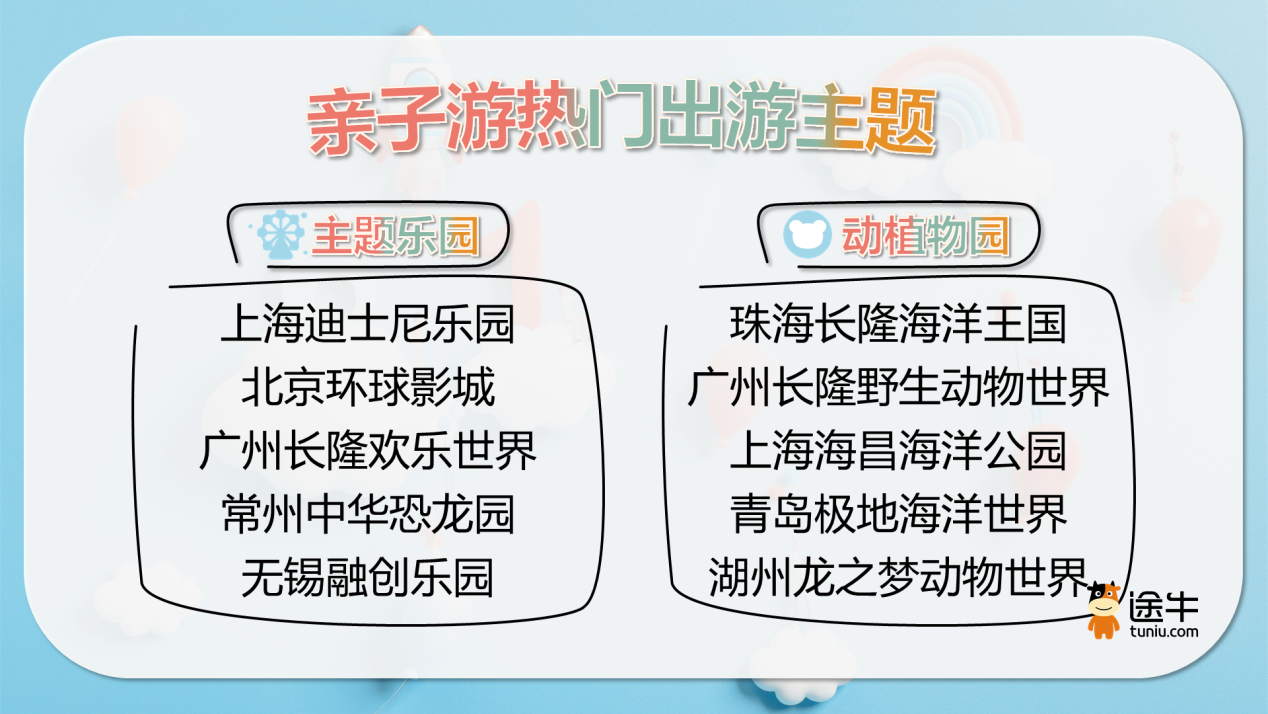 亲子游热门出游主题

主题乐园

上海迪士尼乐园
北京环球影城
广州长隆欢乐世界
常州中华恐龙园
无锡融创乐园

动植物园

珠海长隆海洋王国
广州长隆野生动物世界
上海海昌海洋公园
青岛极地海洋世界
湖州龙之梦动物世界

途牛
tuniu.com